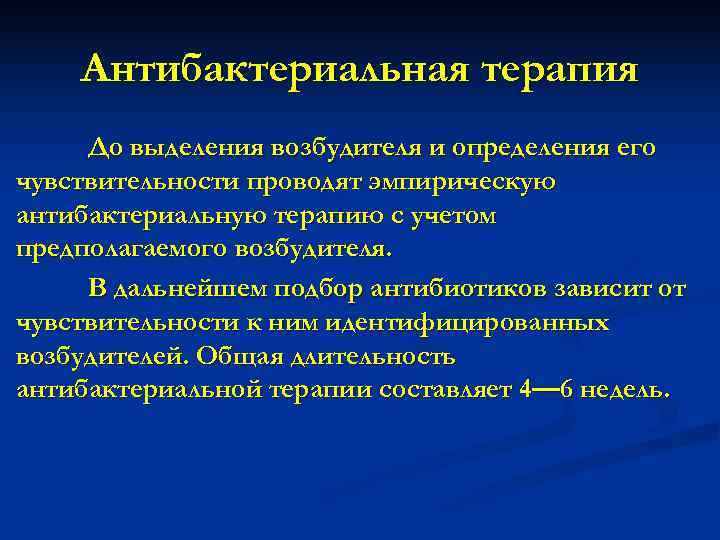 Антибактериальная терапия

До выделения возбудителя и определения его чувствительности проводят эмпирическую антибактериальную терапию с учетом предполагаемого возбудителя.

В дальнейшем подбор антибиотиков зависит от чувствительности к ним идентифицированных возбудителей. Общая длительность антибактериальной терапии составляет 4—6 недель.